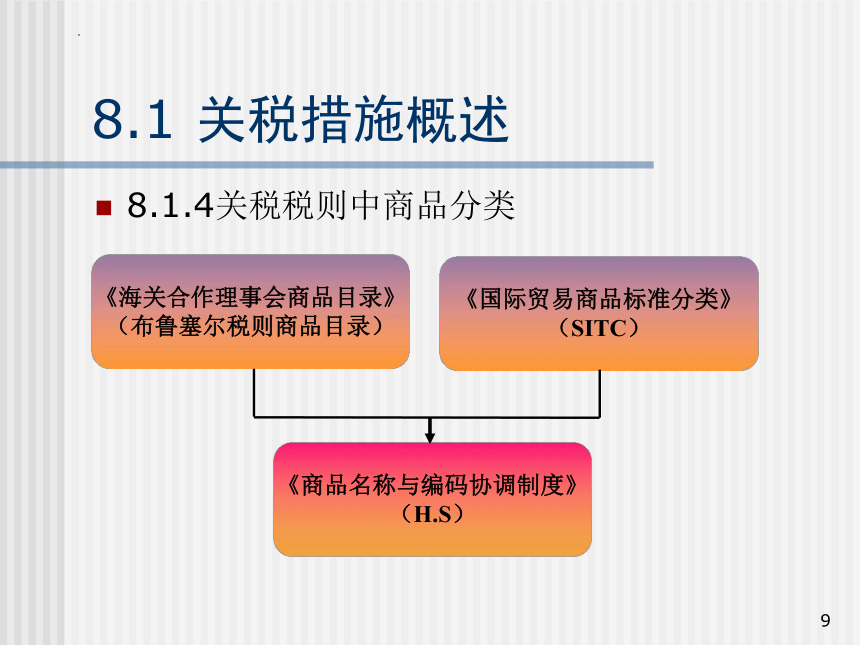 8.1 关税措施概述

8.1.4关税税则中商品分类

《海关合作理事会商品目录》
（布鲁塞尔税则商品目录）

《国际贸易商品标准分类》
（SITC）

《商品名称与编码协调制度》
（H.S）

9